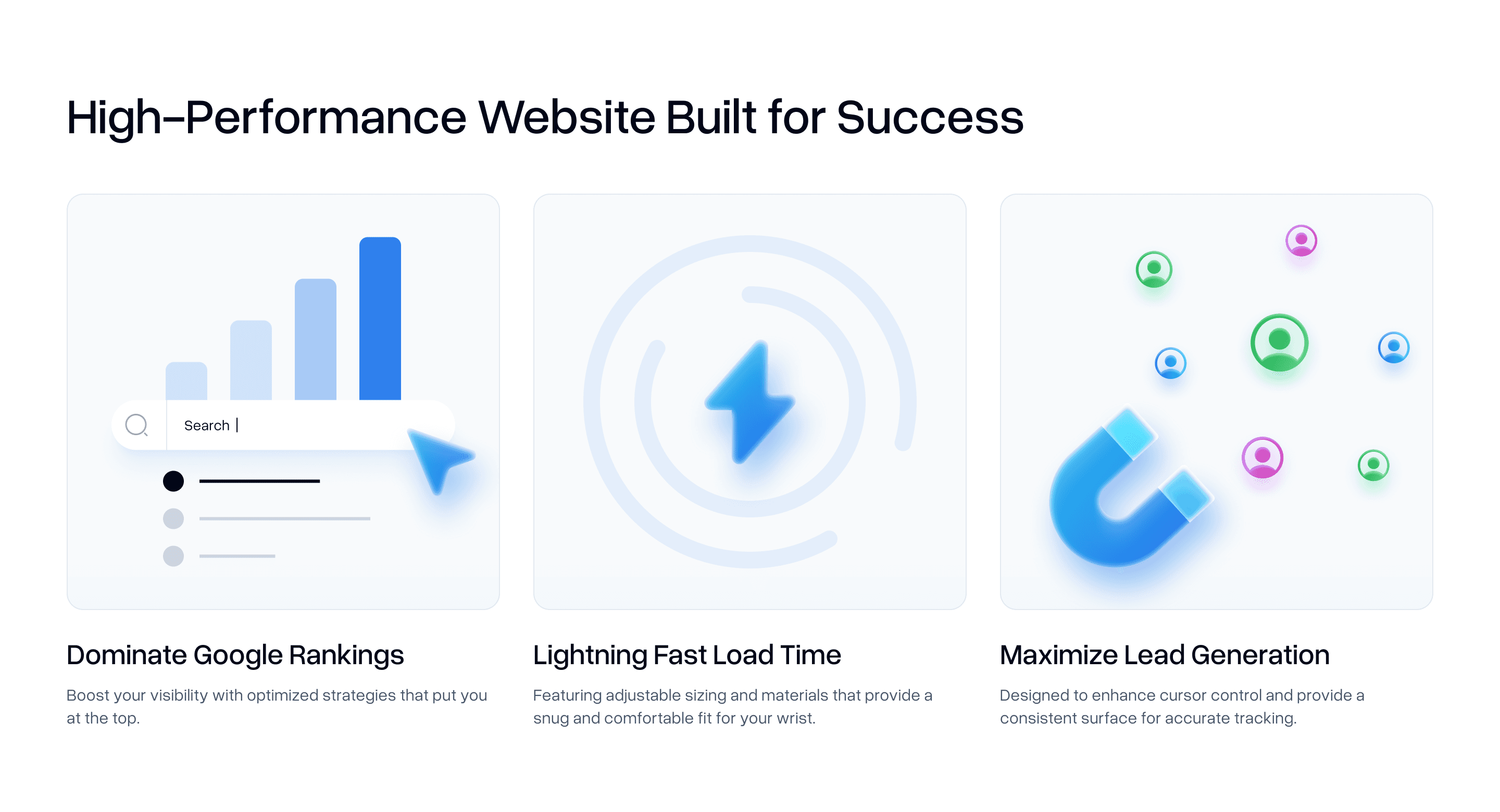 High-Performance Website Built for Success

Search |

Dominate Google Rankings

Boost your visibility with optimized strategies that put you at the top.

Lightning Fast Load Time

Featuring adjustable sizing and materials that provide a snug and comfortable fit for your wrist.

Maximize Lead Generation

Designed to enhance cursor control and provide a consistent surface for accurate tracking.